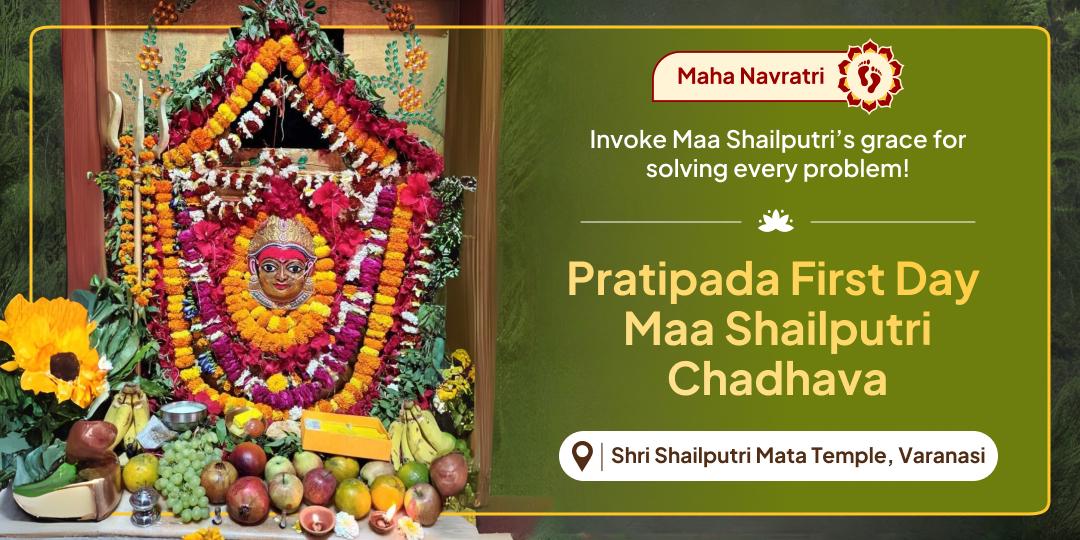 Maha Navratri

Invoke Maa Shailputri's grace for solving every problem!

Pratipada First Day Maa Shailputri Chadhava

Shri Shailputri Mata Temple, Varanasi